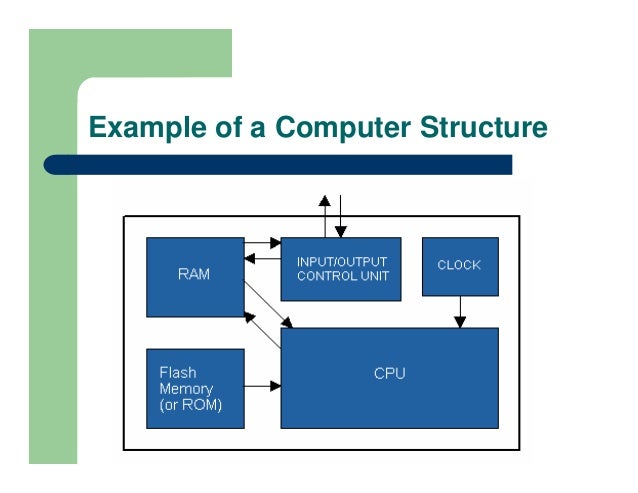 Example of a Computer Structure

RAM

INPUT/OUTPUT CONTROL UNIT

CLOCK

Flash Memory (or ROM)

CPU